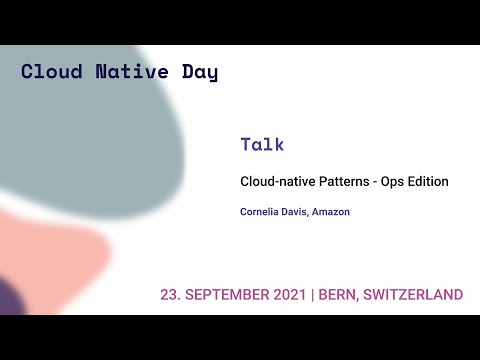 Cloud Native Day

Talk

Cloud-native Patterns - Ops Edition

Cornelia Davis, Amazon

23. SEPTEMBER 2021 | BERN, SWITZERLAND